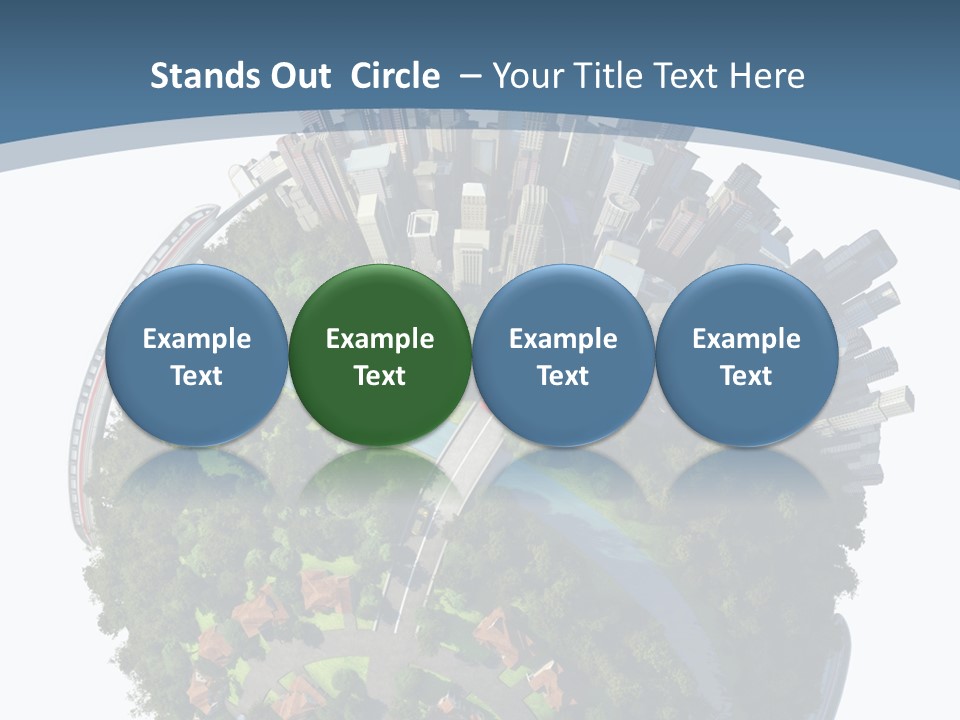 Stands Out Circle – Your Title Text Here

Example Text

Example Text

Example Text

Example Text